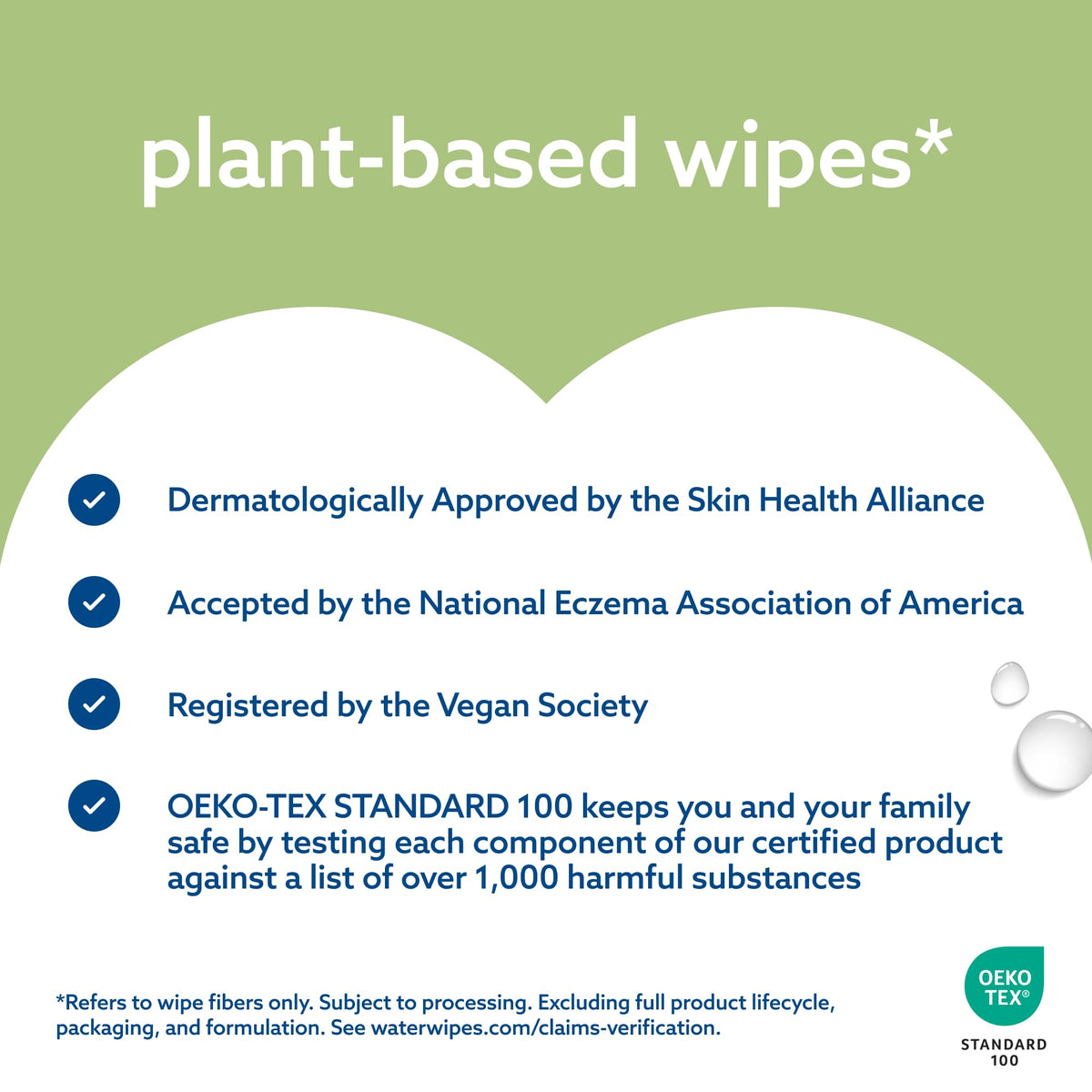 plant-based wipes*

Dermatologically Approved by the Skin Health Alliance

Accepted by the National Eczema Association of America

Registered by the Vegan Society

OEKO-TEX STANDARD 100 keeps you and your family safe by testing each component of our certified product against a list of over 1,000 harmful substances

*Refers to wipe fibers only. Subject to processing. Excluding full product lifecycle, packaging, and formulation. See waterwipes.com/claims-verification.

OEKO TEX®
STANDARD 100